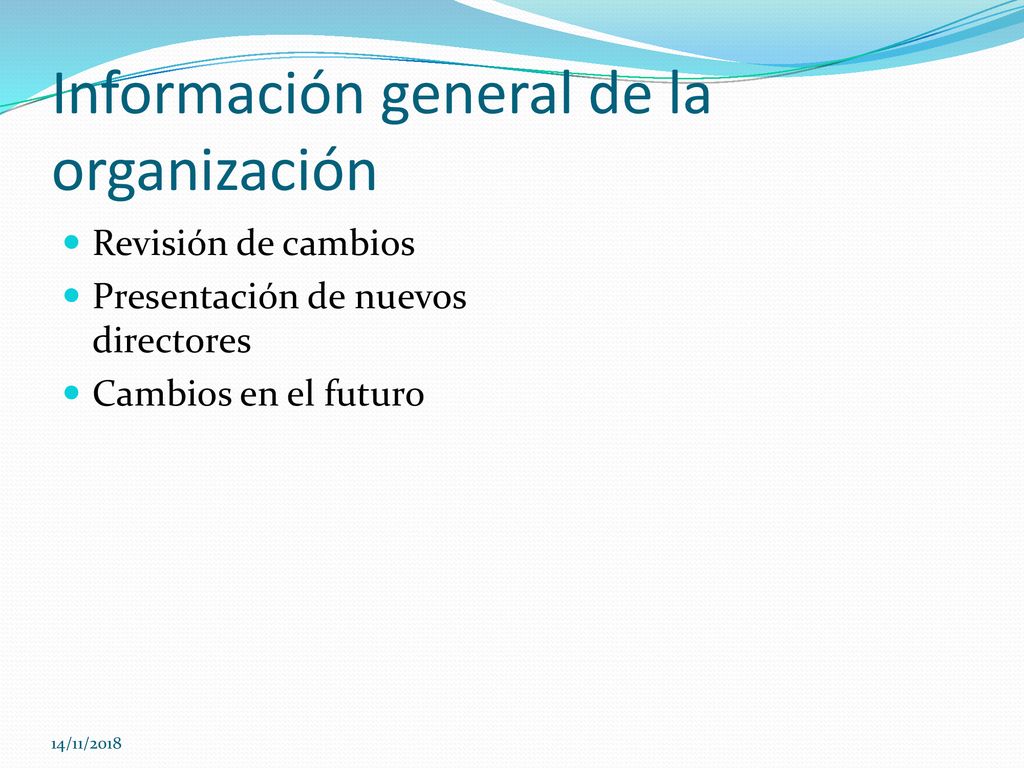 Información general de la organización

Revisión de cambios

Presentación de nuevos directores

Cambios en el futuro

14/11/2018